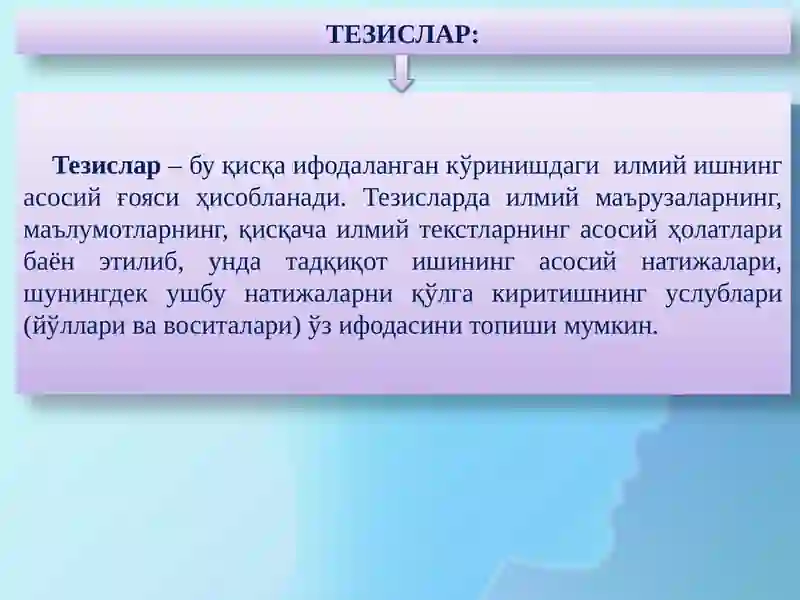 ТЕЗИСЛАР:

Тезислар – бу қисқа ифодаланган кўринишдаги илмий ишнинг асосий ғояси ҳисобланади. Тезисларда илмий маърузаларнинг, маълумотларнинг, қисқача илмий текстларнинг асосий ҳолатлари баён этилиб, унда тадқиқот ишининг асосий натижалари, шунингдек ушбу натижаларни қўлга киритишнинг услублари (йўллари ва воситалари) ўз ифодасини топиши мумкин.